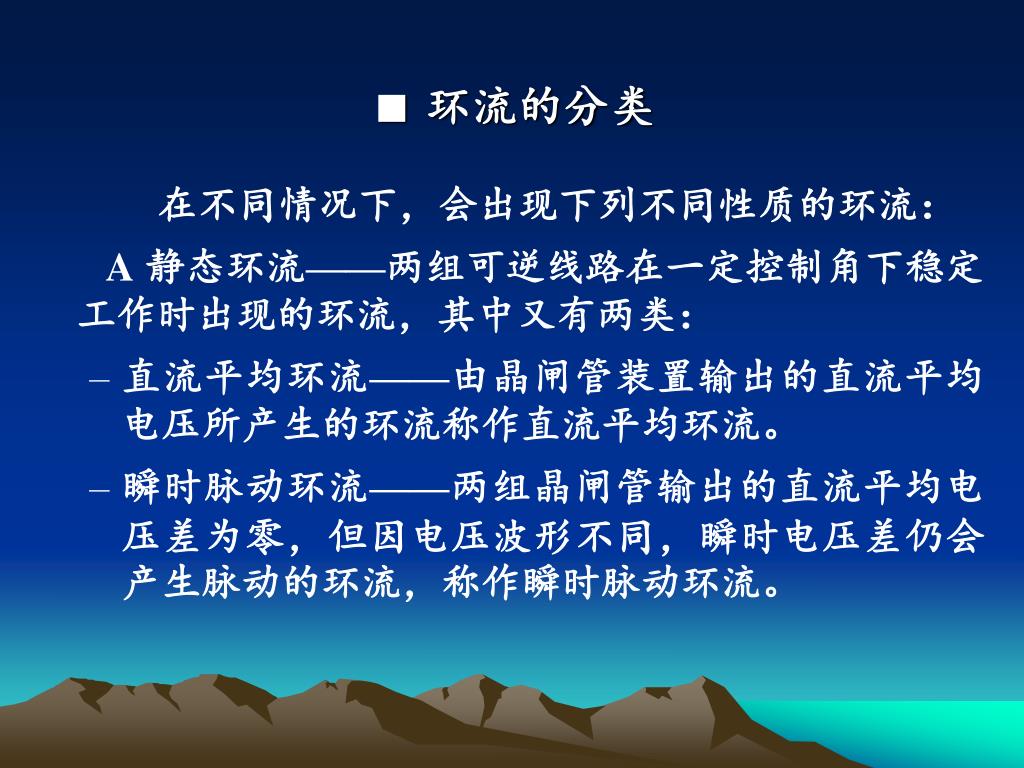 ■ 环流的分类

在不同情况下，会出现下列不同性质的环流：

A 静态环流——两组可逆线路在一定控制角下稳定工作时出现的环流，其中又有两类：

– 直流平均环流——由晶闸管装置输出的直流平均电压所产生的环流称作直流平均环流。

– 瞬时脉动环流——两组晶闸管输出的直流平均电压差为零，但因电压波形不同，瞬时电压差仍会产生脉动的环流，称作瞬时脉动环流。